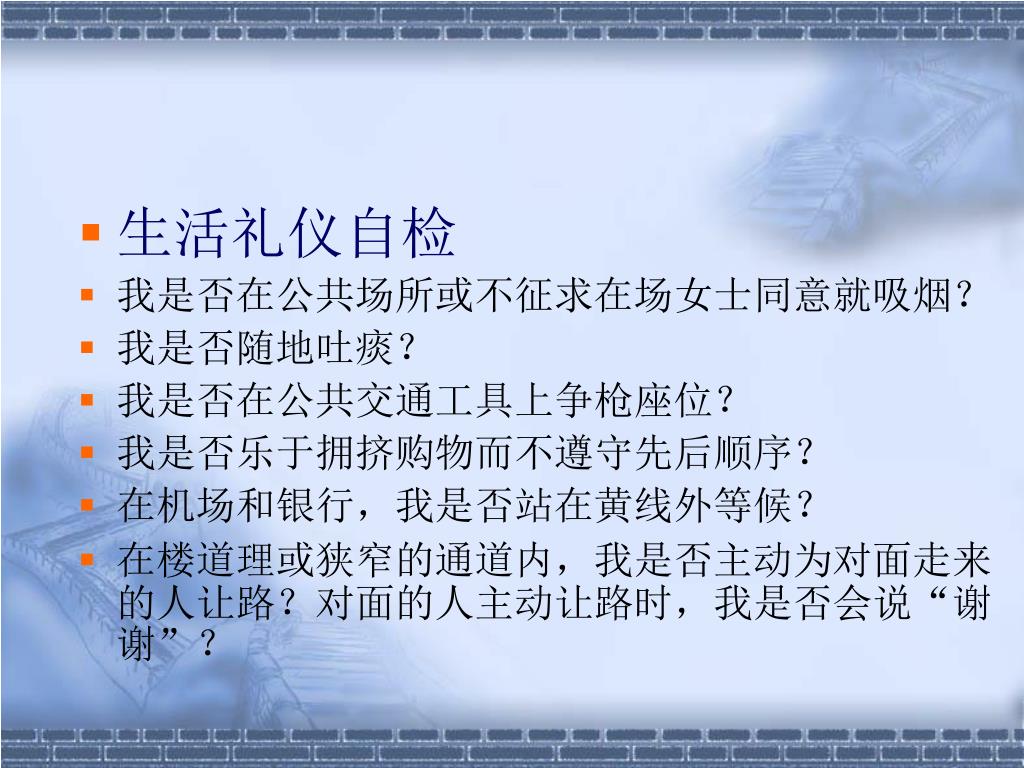 生活礼仪自检

我是否在公共场所或不征求在场女士同意就吸烟？

我是否随地吐痰？

我是否在公共交通工具上争枪座位？

我是否乐于拥挤购物而不遵守先后顺序？

在机场和银行，我是否站在黄线外等候？

在楼道理或狭窄的通道内，我是否主动为对面走来的人让路？对面的人主动让路时，我是否会说“谢谢”？